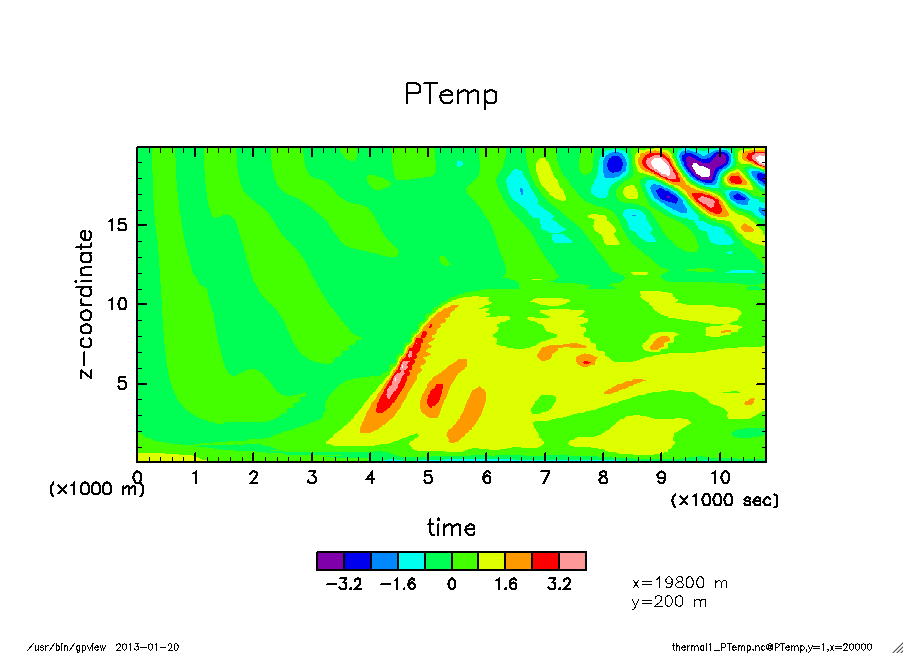 PTemp

z-coordinate

15

10

5

(×1000 m)

0 1 2 3 4 5 6 7 8 9 10

(×1000 sec)

time

−3.2 −1.6 0 1.6 3.2

x=19800 m
y=200 m

/usr/bin/gpview 2013-01-20

thermal1_PTemp.nc@PTemp,y=1,x=20000